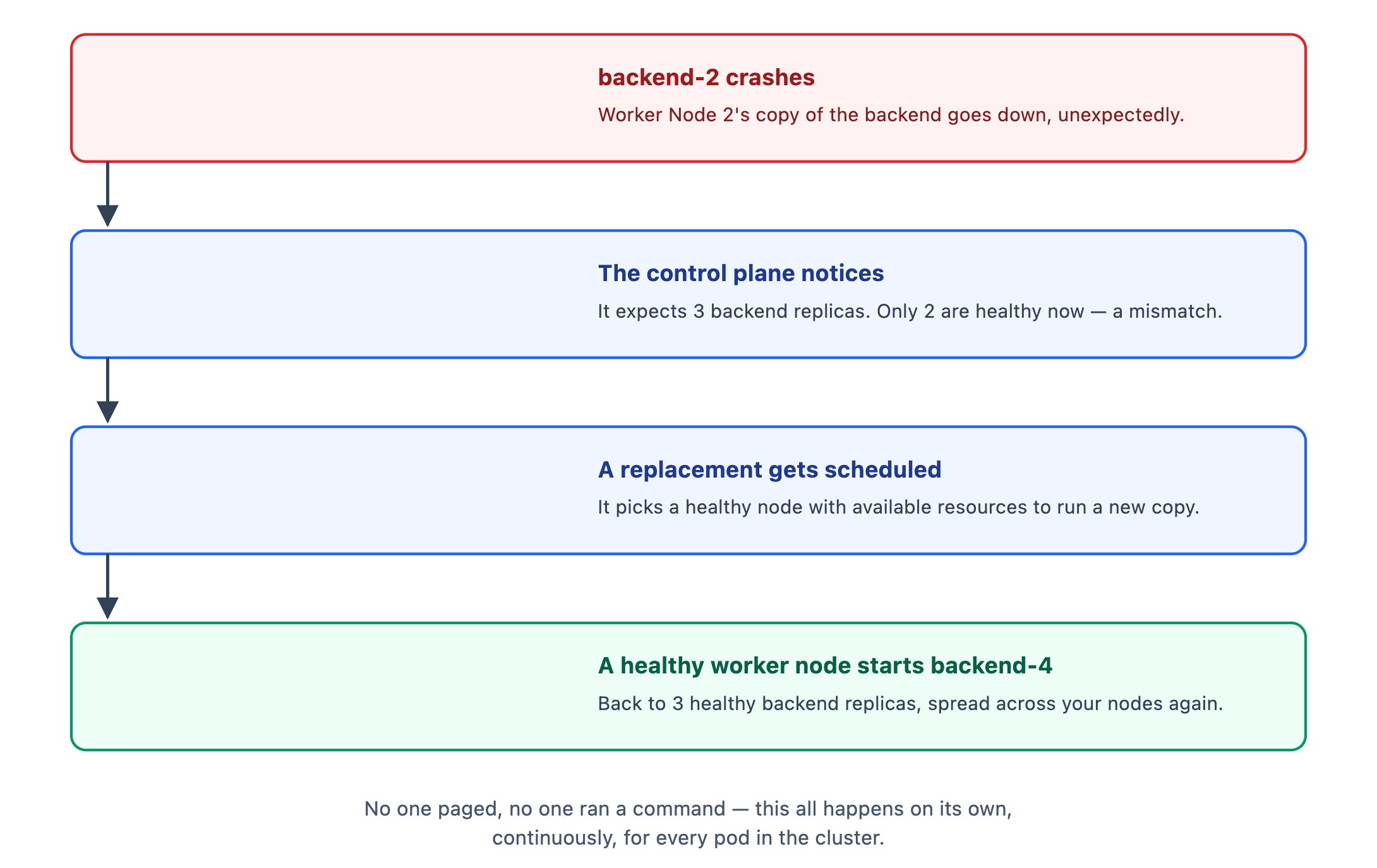 backend-2 crashes

Worker Node 2's copy of the backend goes down, unexpectedly.

The control plane notices

It expects 3 backend replicas. Only 2 are healthy now — a mismatch.

A replacement gets scheduled

It picks a healthy node with available resources to run a new copy.

A healthy worker node starts backend-4

Back to 3 healthy backend replicas, spread across your nodes again.

No one paged, no one ran a command — this all happens on its own, continuously, for every pod in the cluster.